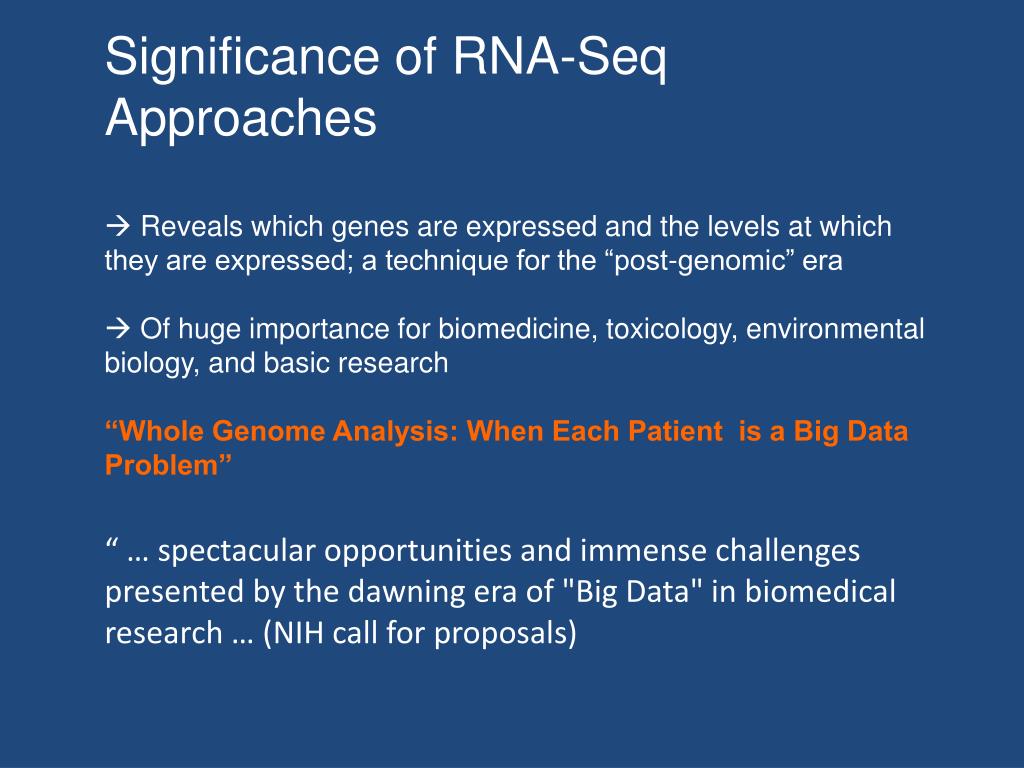 Significance of RNA-Seq Approaches

→ Reveals which genes are expressed and the levels at which they are expressed; a technique for the “post-genomic” era

→ Of huge importance for biomedicine, toxicology, environmental biology, and basic research

“Whole Genome Analysis: When Each Patient is a Big Data Problem”

“ … spectacular opportunities and immense challenges presented by the dawning era of "Big Data" in biomedical research … (NIH call for proposals)